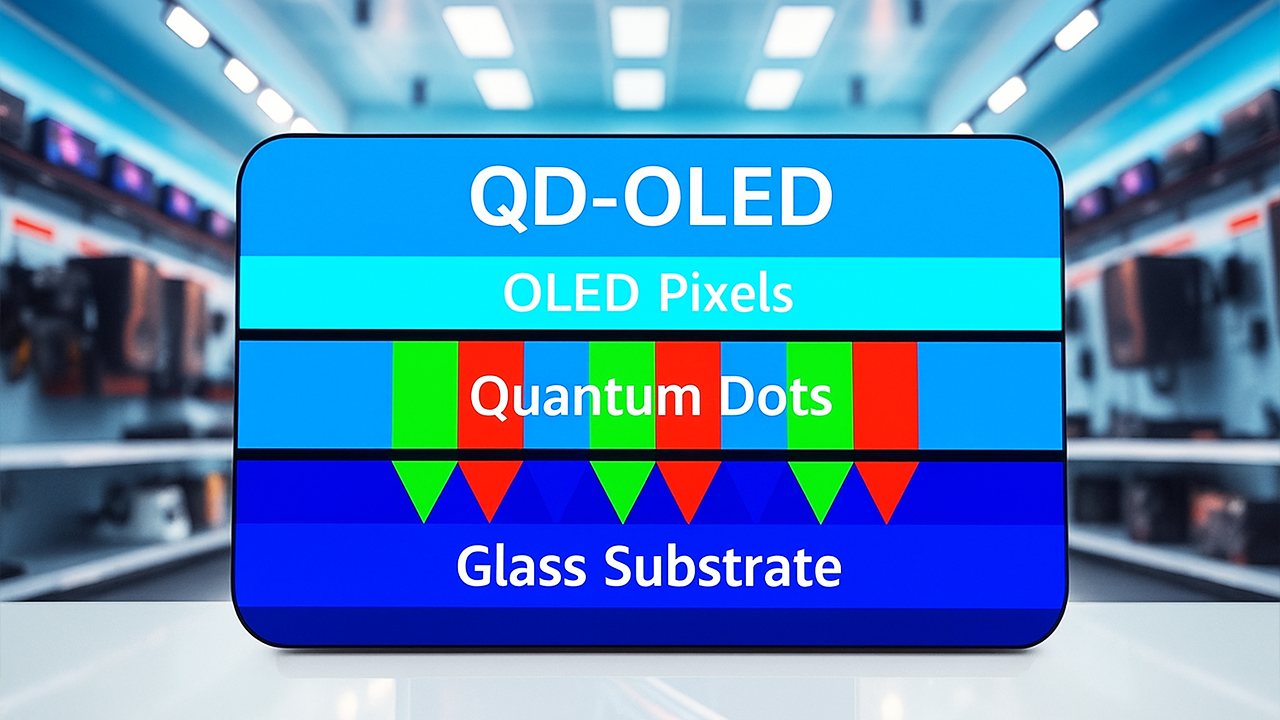 QD-OLED

OLED Pixels

Quantum Dots

Glass Substrate